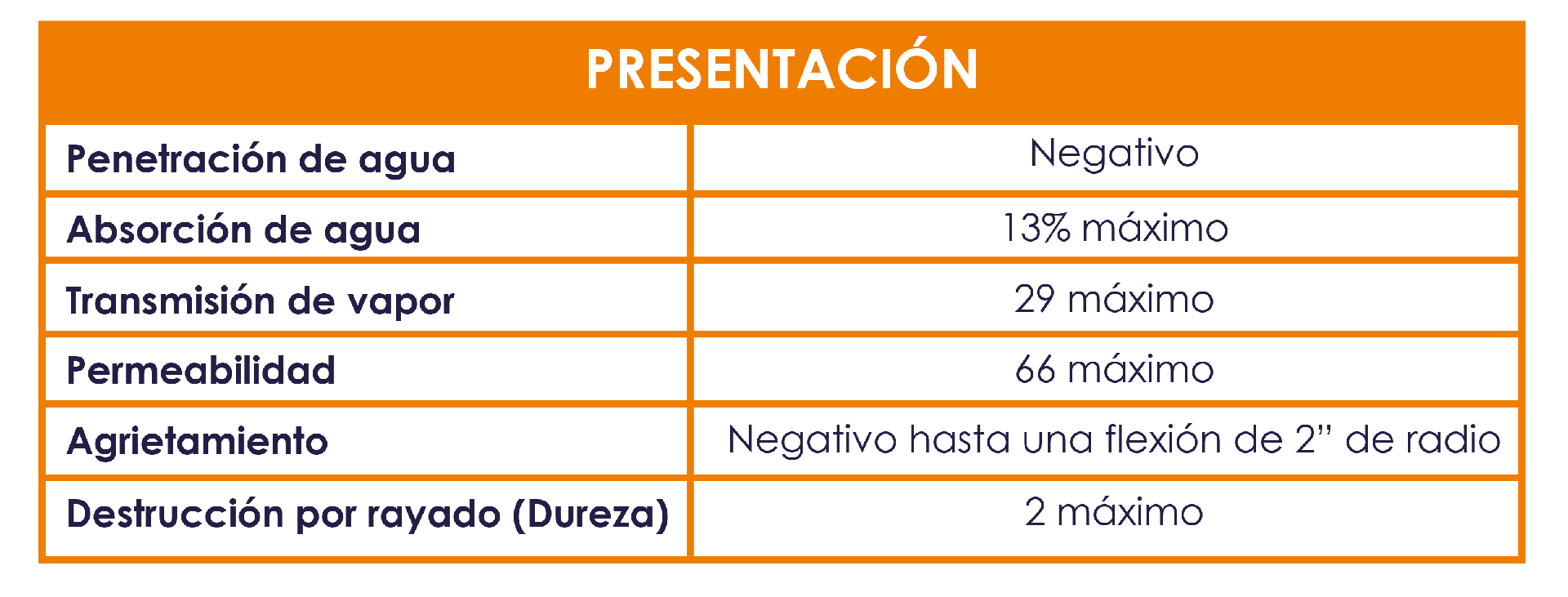 | PRESENTACIÓN | |
|---|---|
| Penetración de agua | Negativo |
| Absorción de agua | 13% máximo |
| Transmisión de vapor | 29 máximo |
| Permeabilidad | 66 máximo |
| Agrietamiento | Negativo hasta una flexión de 2” de radio |
| Destrucción por rayado (Dureza) | 2 máximo |